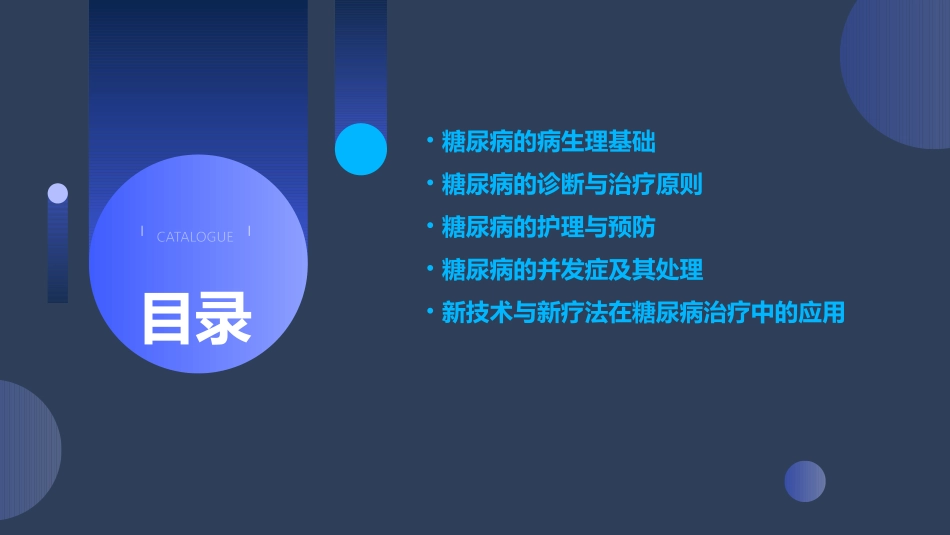 CATALOGUE

目录

• 糖尿病的病生理基础
• 糖尿病的诊断与治疗原则
• 糖尿病的护理与预防
• 糖尿病的并发症及其处理
• 新技术与新疗法在糖尿病治疗中的应用